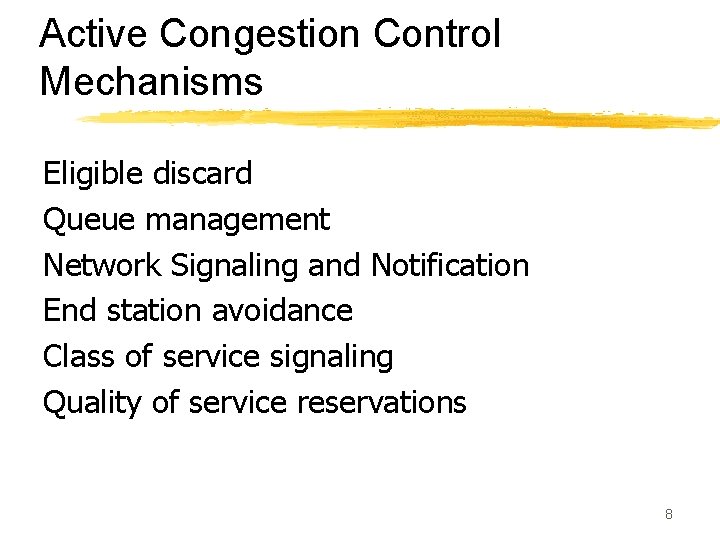 Active Congestion Control Mechanisms

Eligible discard
Queue management
Network Signaling and Notification
End station avoidance
Class of service signaling
Quality of service reservations

8